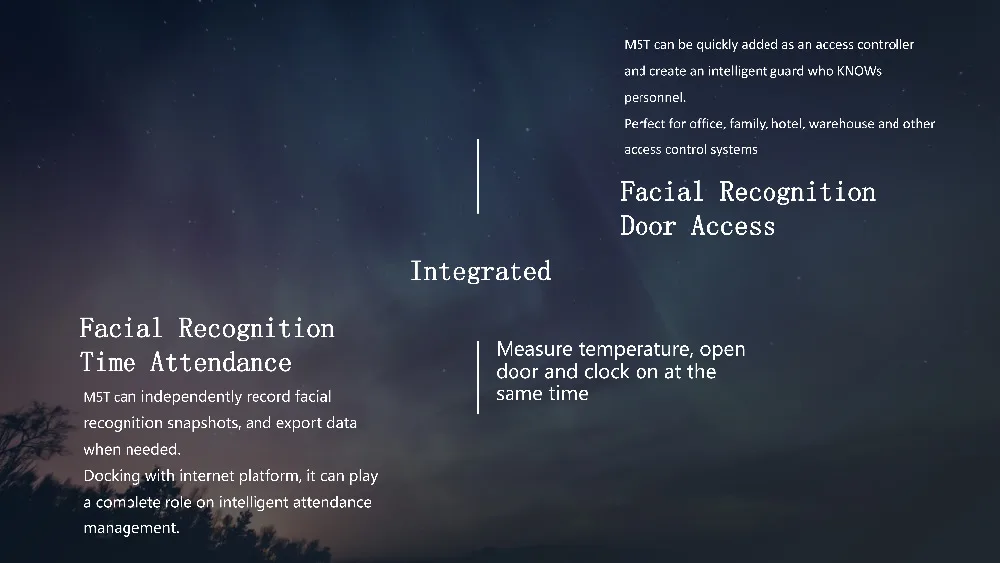 M5T can be quickly added as an access controller and create an intelligent guard who KNOWs personnel.
Perfect for office, family, hotel, warehouse and other access control systems

Facial Recognition
Door Access

Integrated

Facial Recognition
Time Attendance

M5T can independently record facial recognition snapshots, and export data when needed.
Docking with internet platform, it can play a complete role on intelligent attendance management.

Measure temperature, open door and clock on at the same time